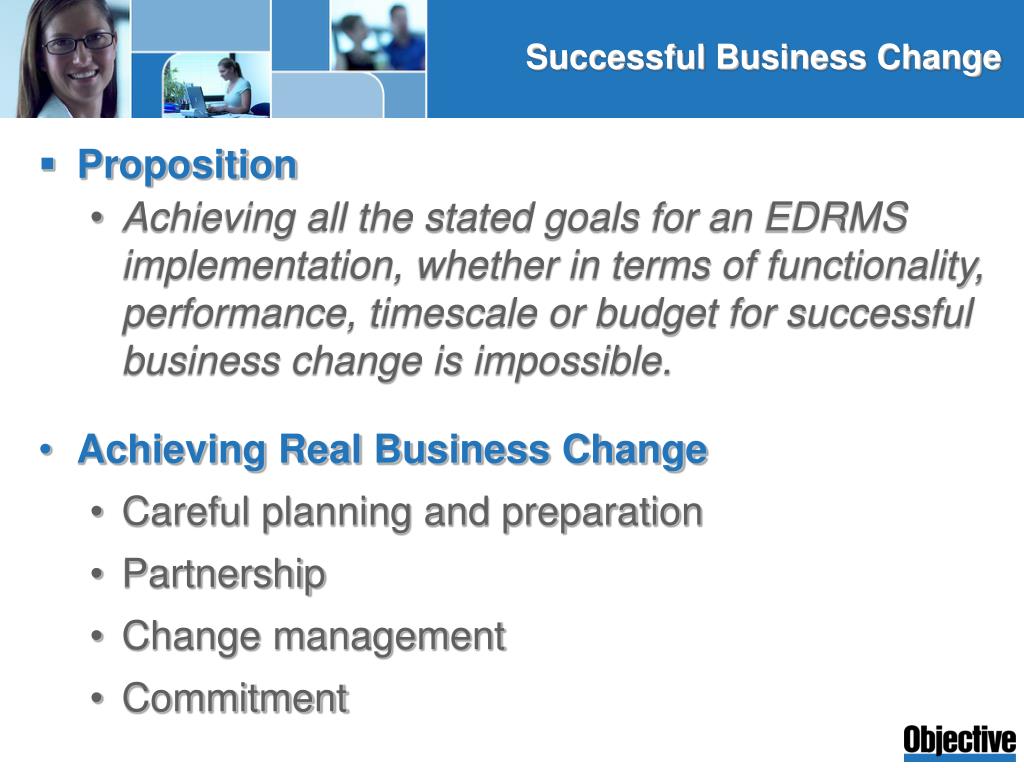 Successful Business Change

▪ Proposition
• Achieving all the stated goals for an EDRMS implementation, whether in terms of functionality, performance, timescale or budget for successful business change is impossible.

• Achieving Real Business Change
• Careful planning and preparation
• Partnership
• Change management
• Commitment

Objective